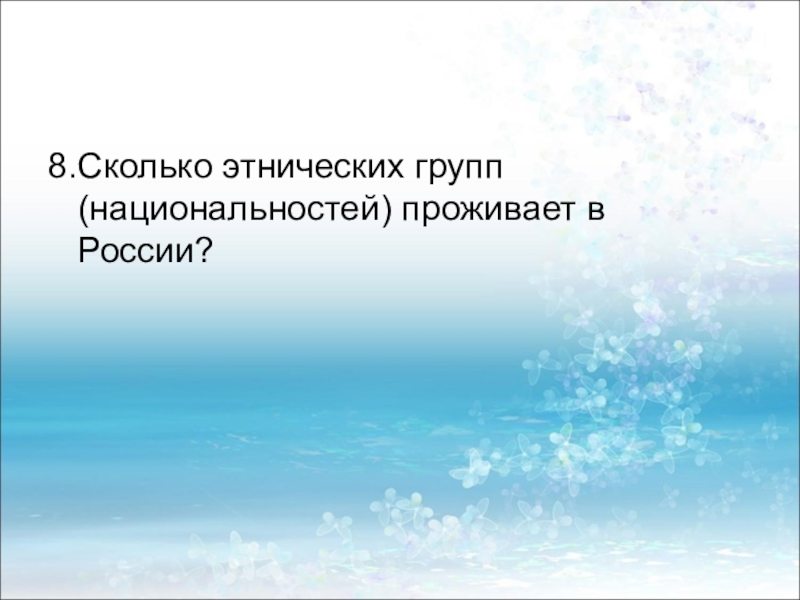 8.Сколько этнических групп (национальностей) проживает в России?